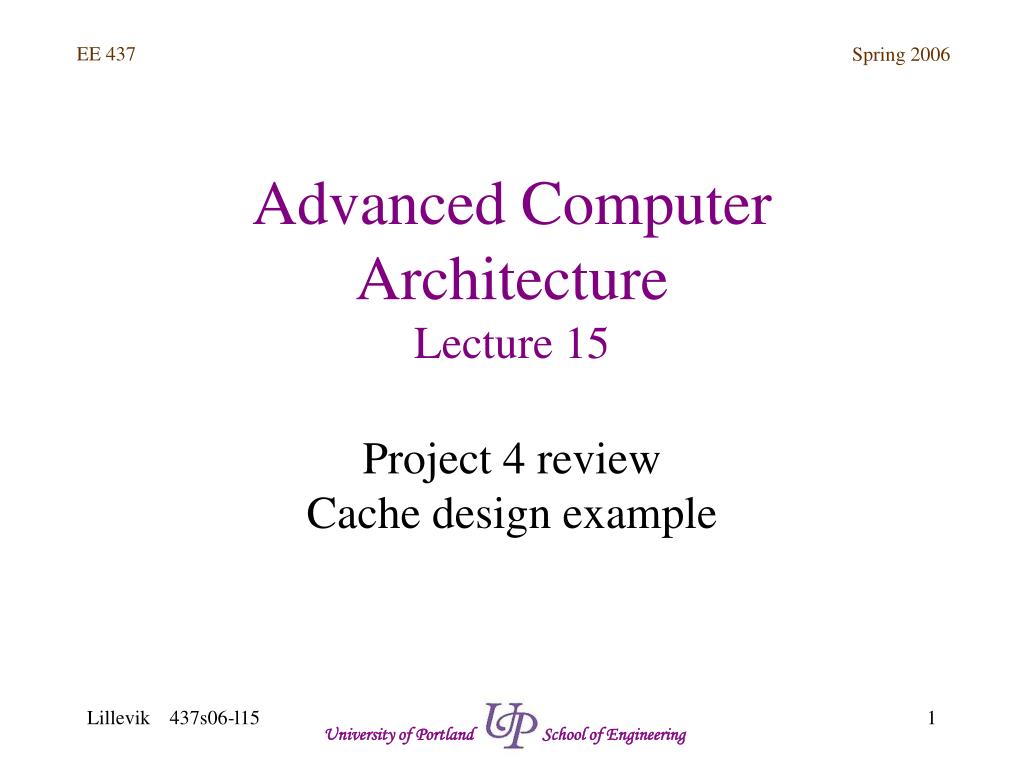 EE 437

Spring 2006

Advanced Computer Architecture
Lecture 15

Project 4 review
Cache design example

Lillevik 437s06-l15

University of Portland UP School of Engineering

1